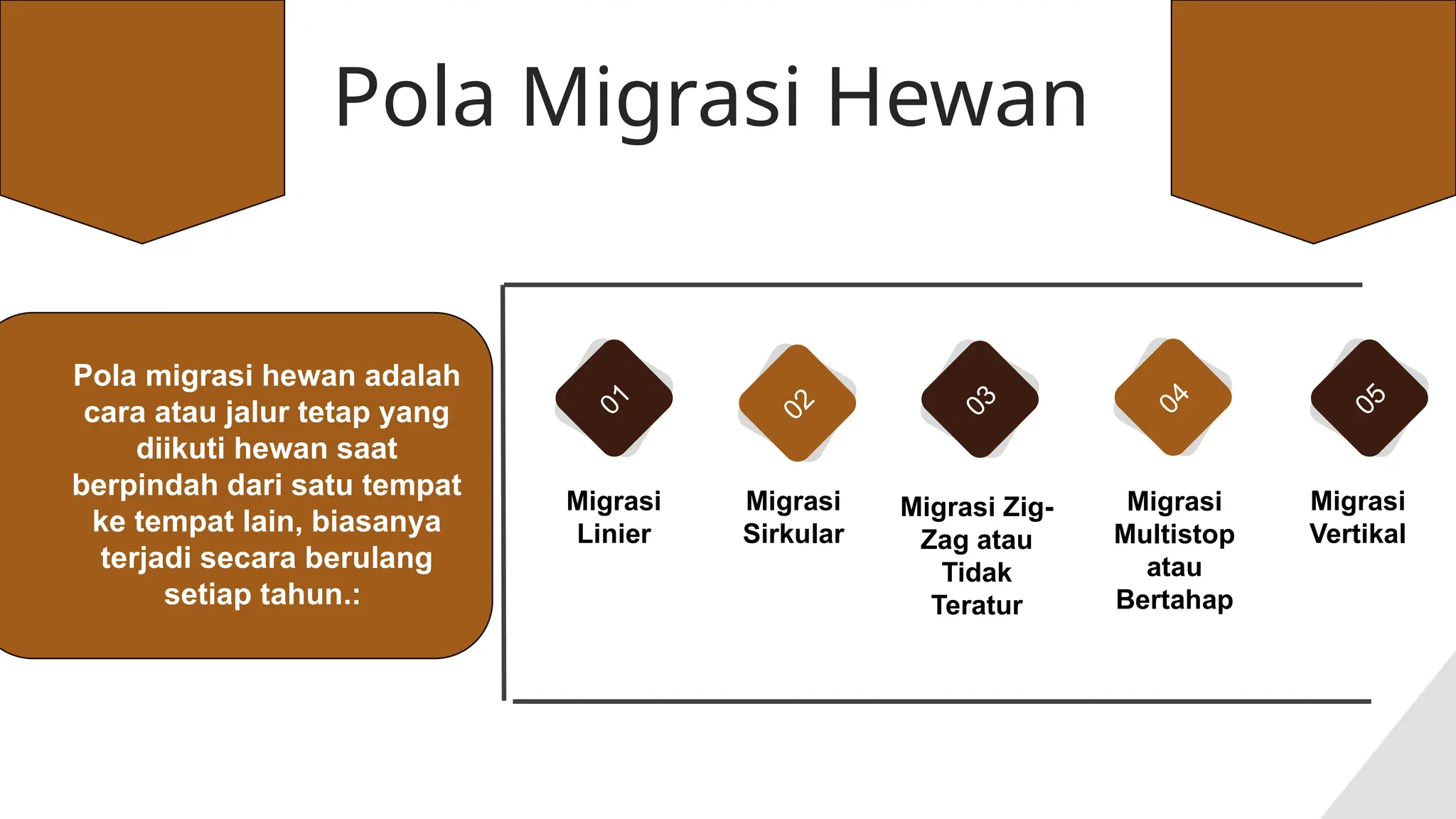 Pola Migrasi Hewan

Pola migrasi hewan adalah cara atau jalur tetap yang diikuti hewan saat berpindah dari satu tempat ke tempat lain, biasanya terjadi secara berulang setiap tahun.:

01
Migrasi Linier

02
Migrasi Sirkular

03
Migrasi Zig-Zag atau Tidak Teratur

04
Migrasi Multistop atau Bertahap

05
Migrasi Vertikal